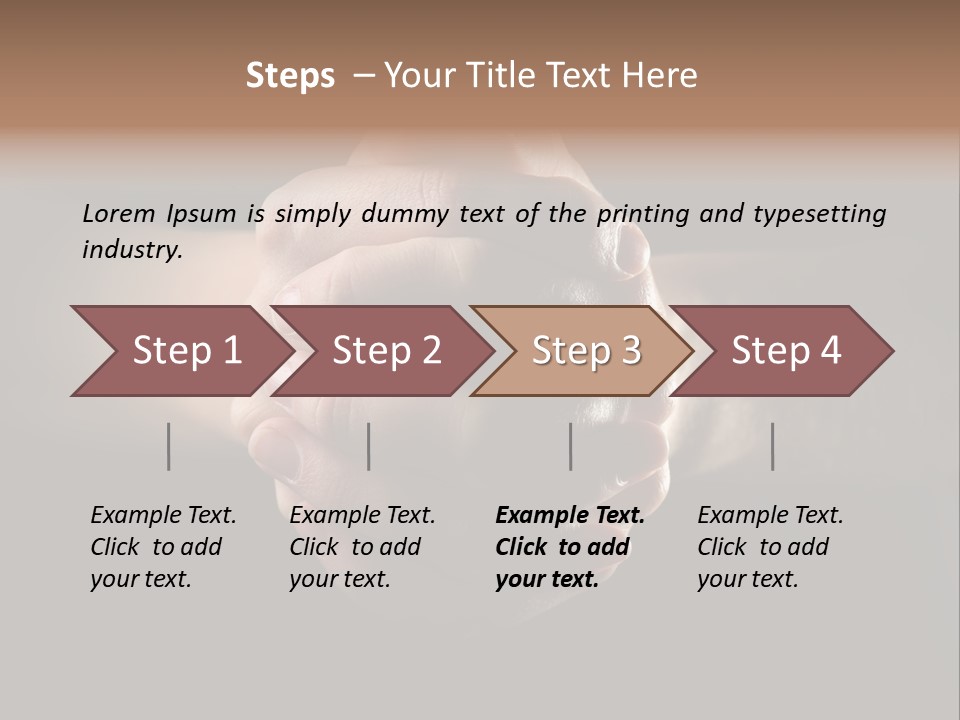 Steps – Your Title Text Here

Lorem Ipsum is simply dummy text of the printing and typesetting industry.

Step 1

Step 2

Step 3

Step 4

Example Text. Click to add your text.

Example Text. Click to add your text.

Example Text. Click to add your text.

Example Text. Click to add your text.